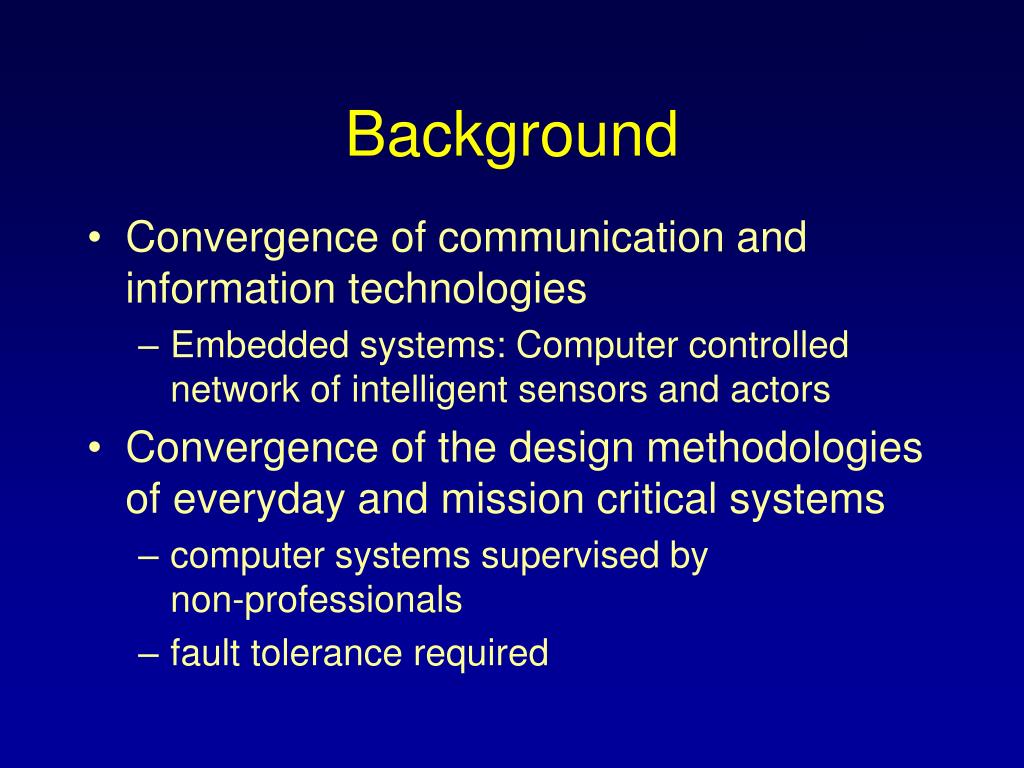 Background

• Convergence of communication and information technologies
  – Embedded systems: Computer controlled network of intelligent sensors and actors
• Convergence of the design methodologies of everyday and mission critical systems
  – computer systems supervised by non-professionals
  – fault tolerance required